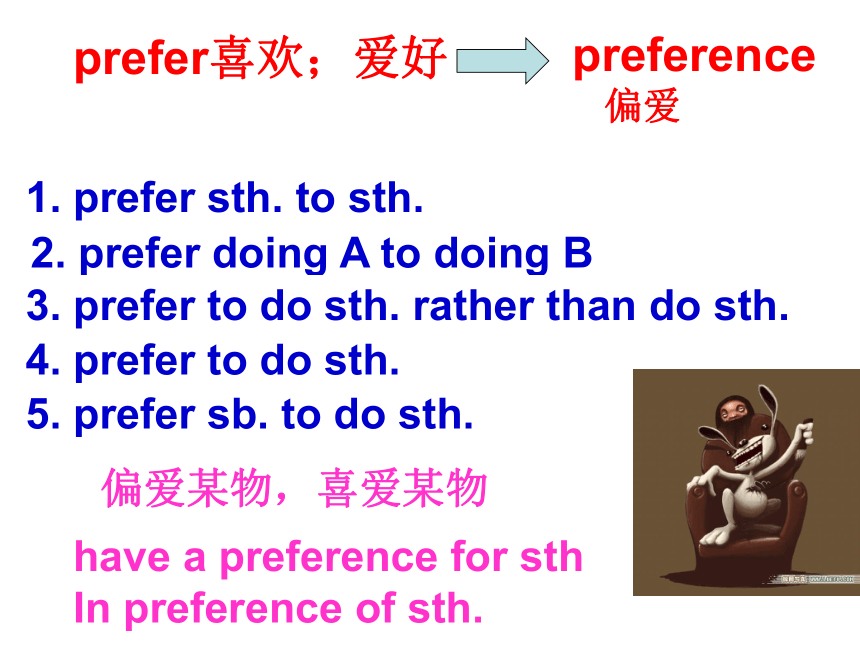 prefer喜欢；爱好 preference
偏爱

1. prefer sth. to sth.
2. prefer doing A to doing B
3. prefer to do sth. rather than do sth.
4. prefer to do sth.
5. prefer sb. to do sth.

偏爱某物，喜爱某物

have a preference for sth
In preference of sth.